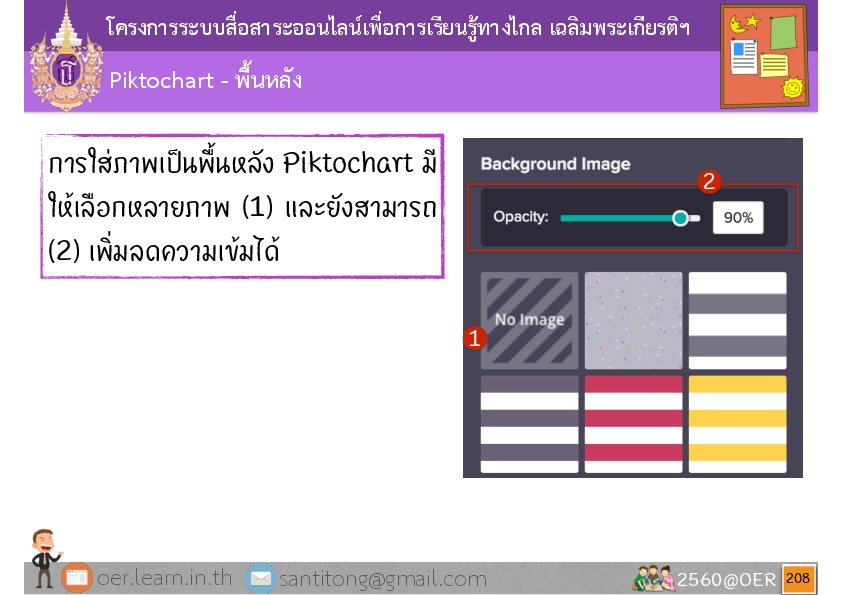 โครงการระบบสื่อสาระออนไลน์เพื่อการเรียนรู้ทางไกล เฉลิมพระเกียรติฯ

Piktochart - พื้นหลัง

การใส่ภาพเป็นพื้นหลัง Piktochart มีให้เลือกหลายภาพ (1) และยังสามารถ (2) เพิ่มลดความเข้มได้

Background Image

2

Opacity: 90%

No Image

1

oer.learn.in.th santitong@gmail.com 2560@OER 208